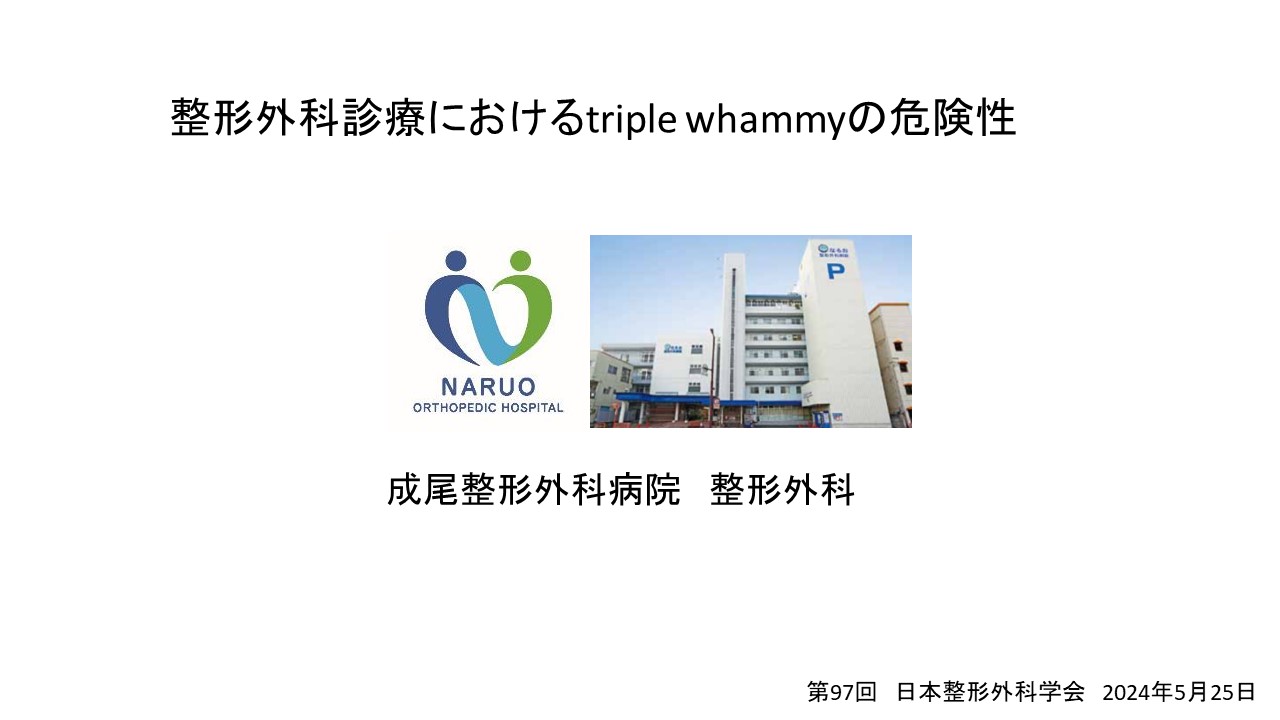 整形外科診療におけるtriple whammyの危険性

NARUO
ORTHOPEDIC HOSPITAL

P

成尾整形外科病院　整形外科

第97回　日本整形外科学会　2024年5月25日